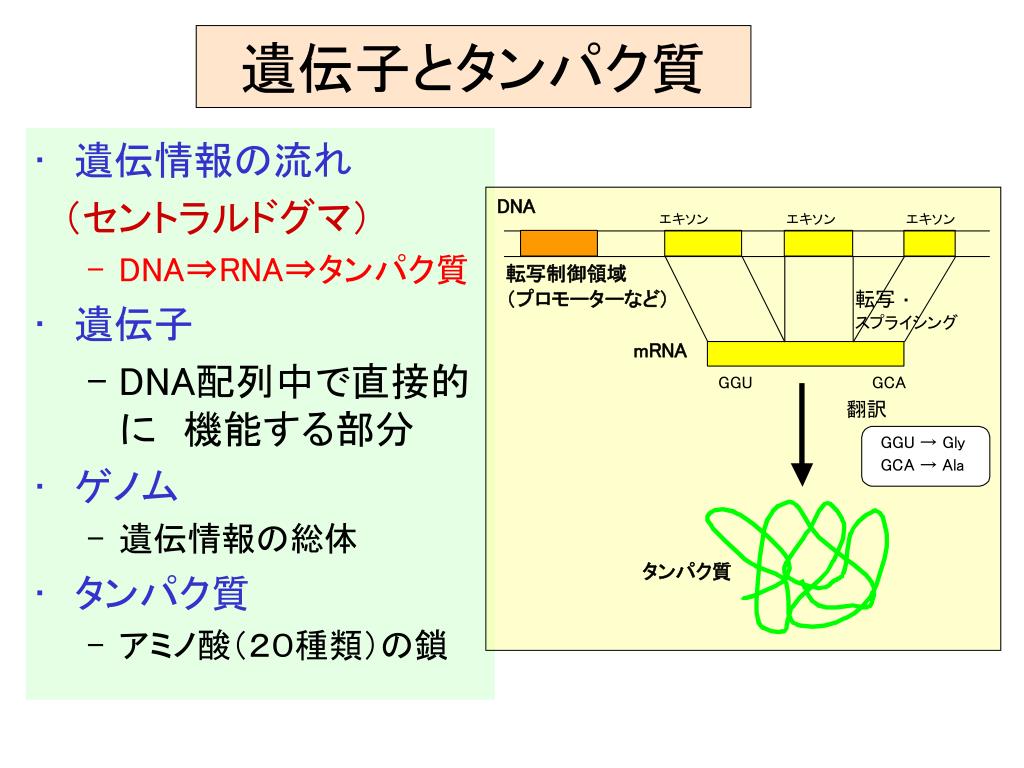 遺伝子とタンパク質

・ 遺伝情報の流れ
（セントラルドグマ）
– DNA⇒RNA⇒タンパク質
・ 遺伝子
– DNA配列中で直接的に 機能する部分
・ ゲノム
– 遺伝情報の総体
・ タンパク質
– アミノ酸（20種類）の鎖

DNA
エキソン
エキソン
エキソン
転写制御領域
（プロモーターなど）
転写・
スプライシング
mRNA
GGU
GCA
翻訳
GGU → Gly
GCA → Ala
タンパク質